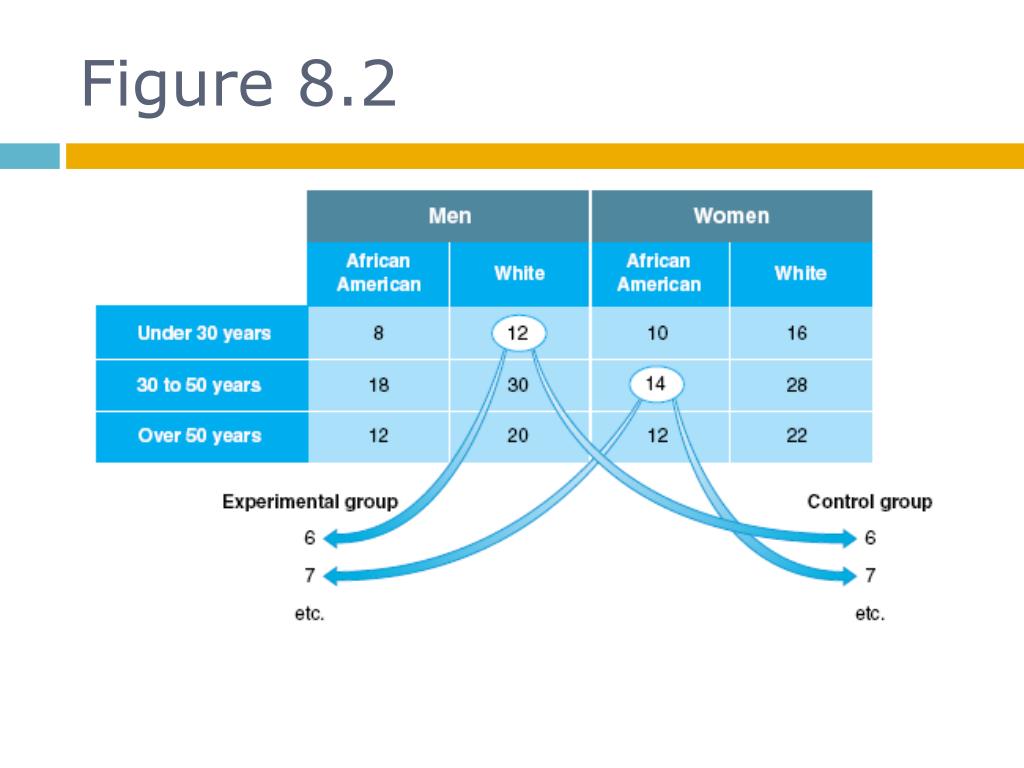 Figure 8.2

| | Men | | Women | |
|---|---|---|---|---|
| | African American | White | African American | White |
| Under 30 years | 8 | 12 | 10 | 16 |
| 30 to 50 years | 18 | 30 | 14 | 28 |
| Over 50 years | 12 | 20 | 12 | 22 |

Experimental group
6
7
etc.

Control group
6
7
etc.